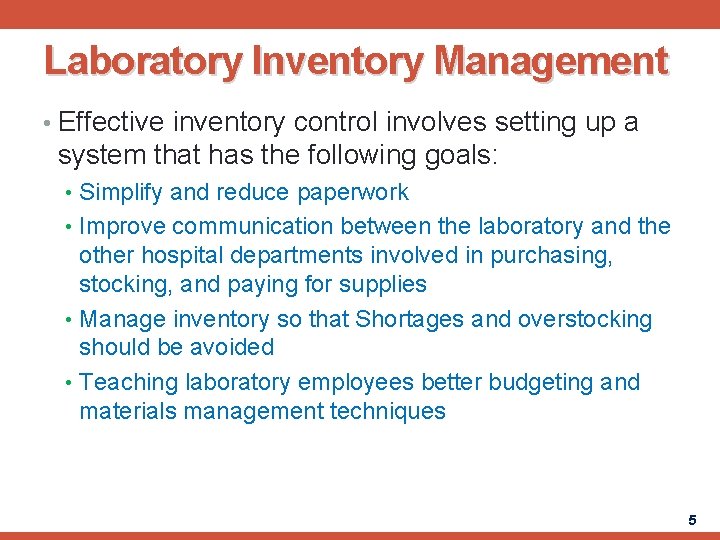 Laboratory Inventory Management

• Effective inventory control involves setting up a system that has the following goals:

• Simplify and reduce paperwork
• Improve communication between the laboratory and the other hospital departments involved in purchasing, stocking, and paying for supplies
• Manage inventory so that Shortages and overstocking should be avoided
• Teaching laboratory employees better budgeting and materials management techniques

5